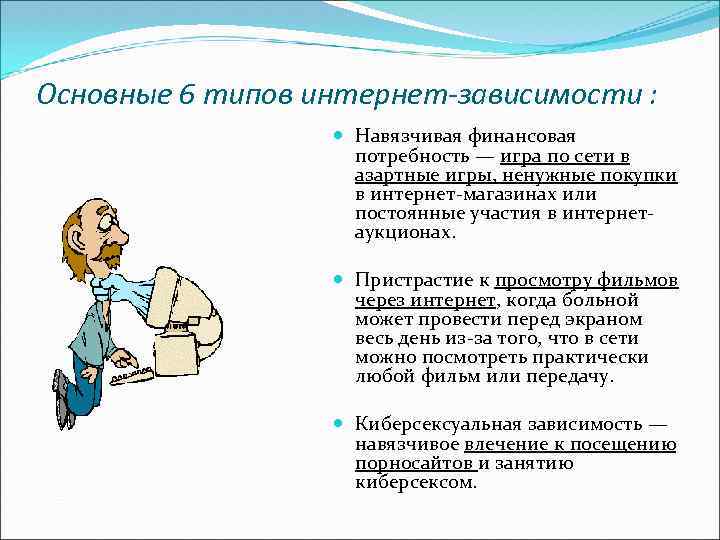 Основные 6 типов интернет-зависимости :

Навязчивая финансовая потребность — игра по сети в азартные игры, ненужные покупки в интернет-магазинах или постоянные участия в интернет-аукционах.

Пристрастие к просмотру фильмов через интернет, когда больной может провести перед экраном весь день из-за того, что в сети можно посмотреть практически любой фильм или передачу.

Киберсексуальная зависимость — навязчивое влечение к посещению порносайтов и занятию киберсексом.